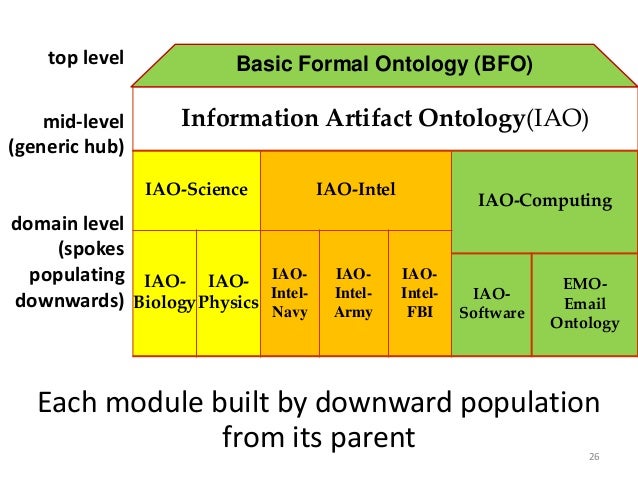 top level

Basic Formal Ontology (BFO)

mid-level (generic hub)

Information Artifact Ontology(IAO)

domain level (spokes populating downwards)

IAO-Science

IAO-Intel

IAO-Computing

IAO-Biology

IAO-Physics

IAO-Intel-Navy

IAO-Intel-Army

IAO-Intel-FBI

IAO-Software

EMO-Email Ontology

Each module built by downward population from its parent

26